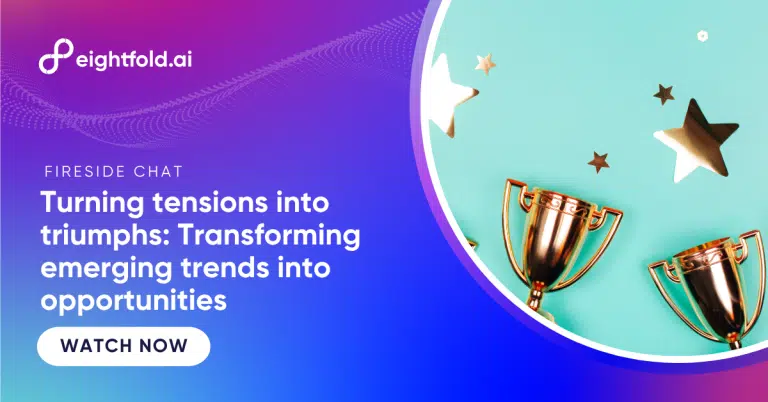 eightfold.ai

FIRESIDE CHAT

Turning tensions into triumphs: Transforming emerging trends into opportunities

WATCH NOW